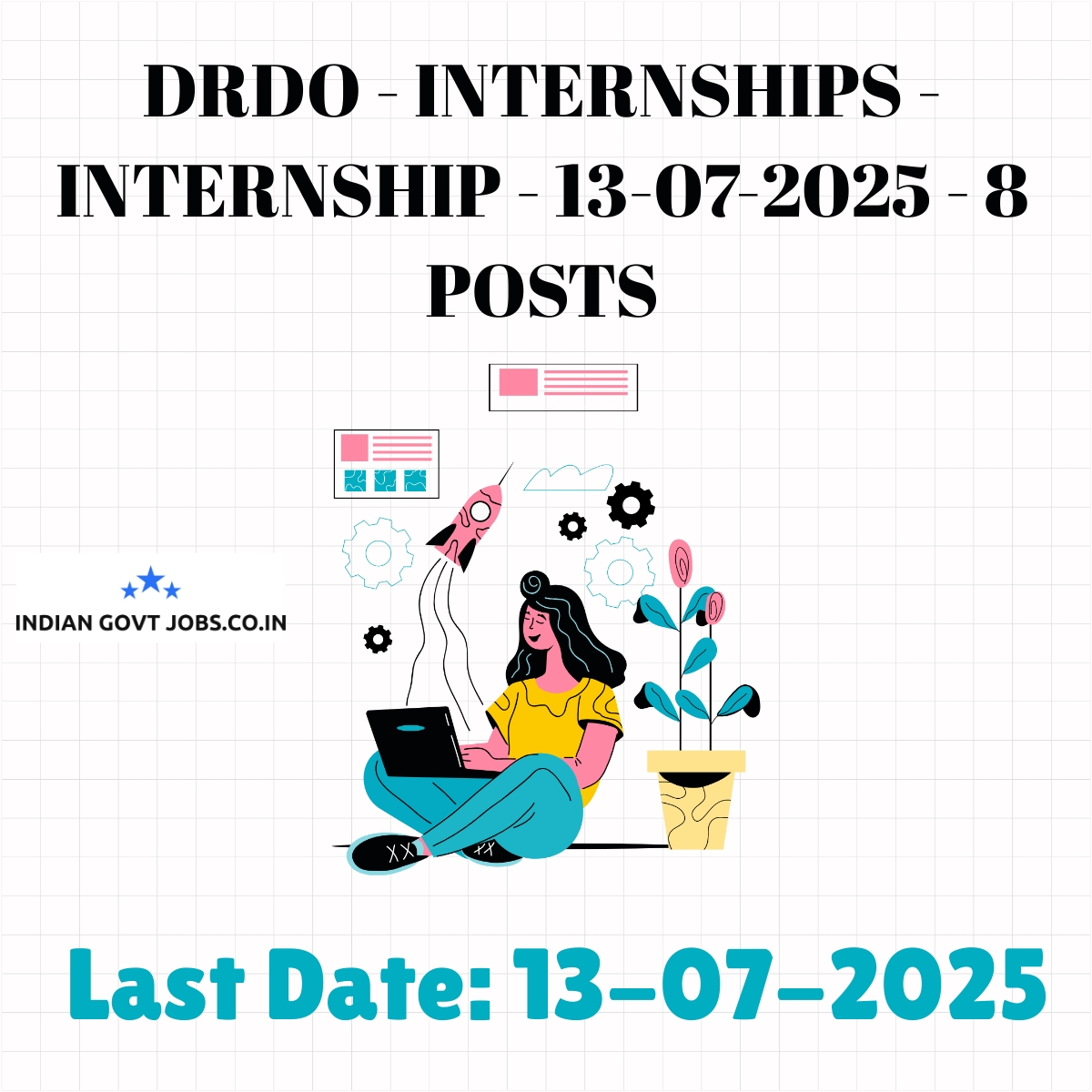 DRDO - INTERNSHIPS - INTERNSHIP - 13-07-2025 - 8 POSTS

INDIAN GOVT JOBS.CO.IN

Last Date: 13-07-2025